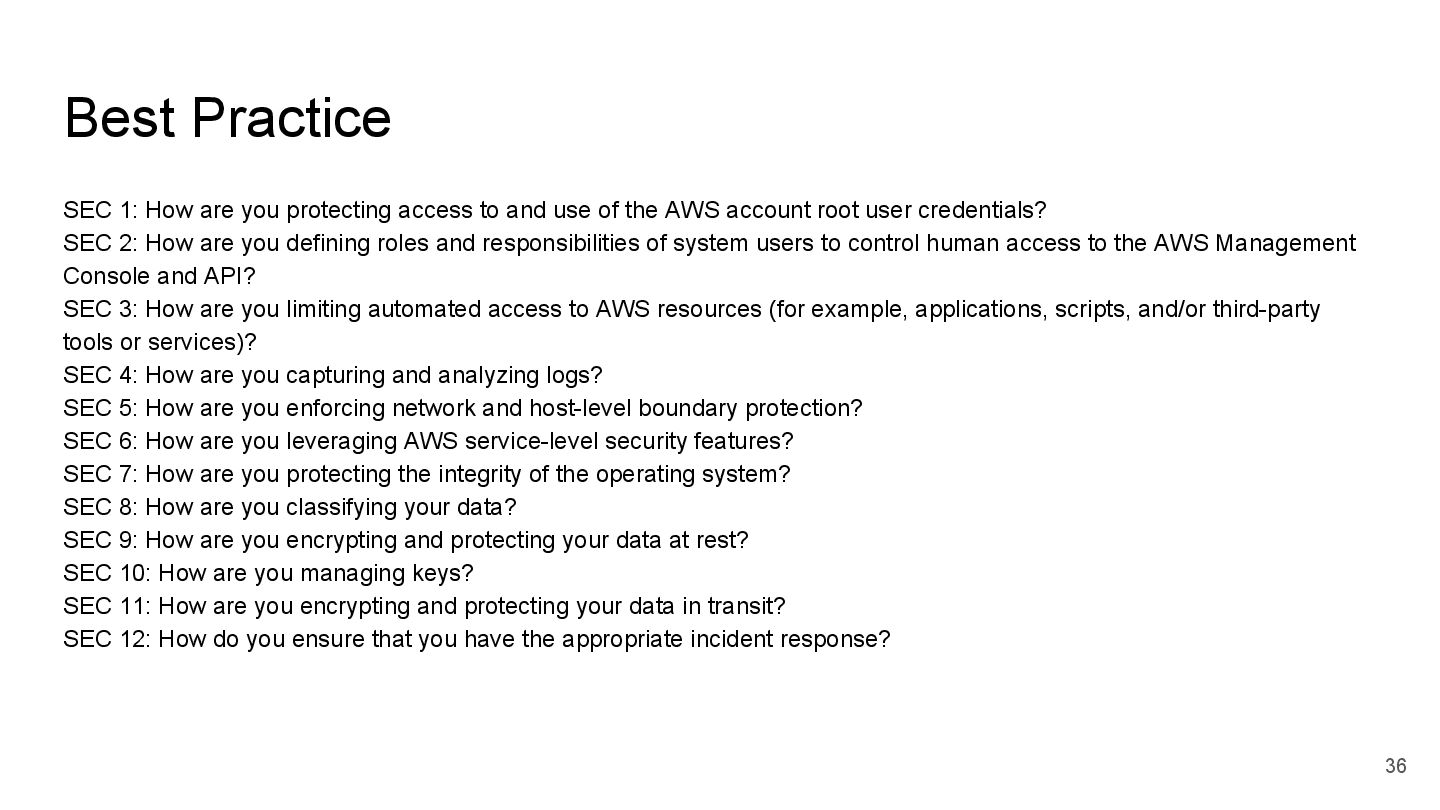 Best Practice

SEC 1: How are you protecting access to and use of the AWS account root user credentials?
SEC 2: How are you defining roles and responsibilities of system users to control human access to the AWS Management Console and API?
SEC 3: How are you limiting automated access to AWS resources (for example, applications, scripts, and/or third-party tools or services)?
SEC 4: How are you capturing and analyzing logs?
SEC 5: How are you enforcing network and host-level boundary protection?
SEC 6: How are you leveraging AWS service-level security features?
SEC 7: How are you protecting the integrity of the operating system?
SEC 8: How are you classifying your data?
SEC 9: How are you encrypting and protecting your data at rest?
SEC 10: How are you managing keys?
SEC 11: How are you encrypting and protecting your data in transit?
SEC 12: How do you ensure that you have the appropriate incident response?

36